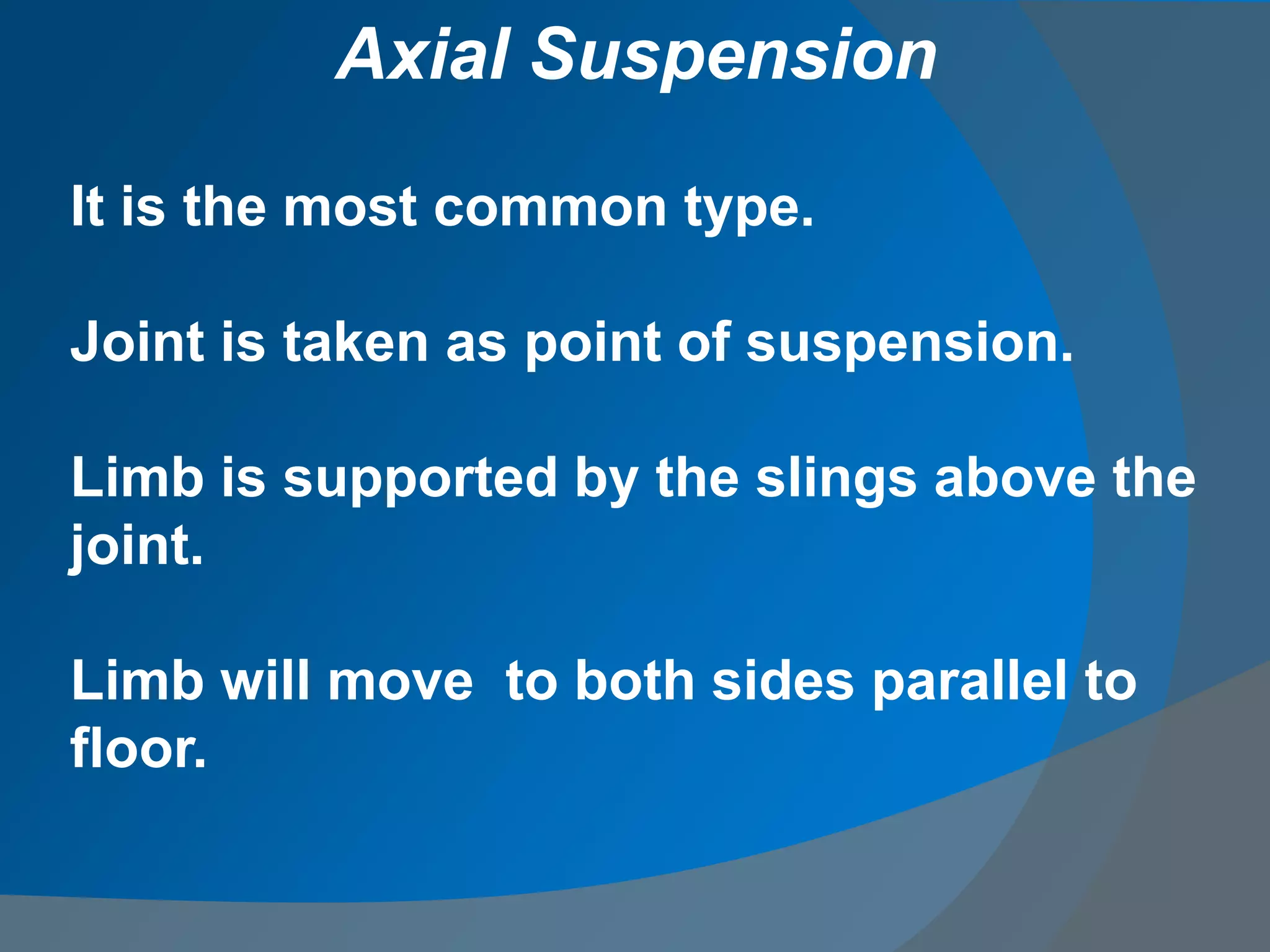 Axial Suspension

It is the most common type.

Joint is taken as point of suspension.

Limb is supported by the slings above the joint.

Limb will move  to both sides parallel to floor.